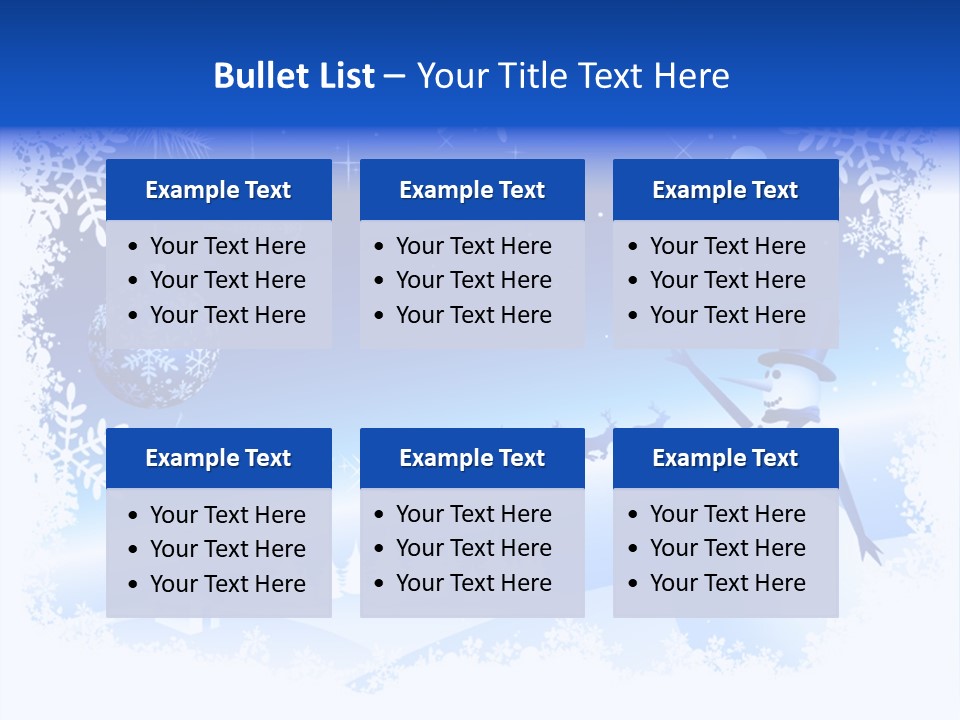 Bullet List – Your Title Text Here

Example Text
• Your Text Here
• Your Text Here
• Your Text Here

Example Text
• Your Text Here
• Your Text Here
• Your Text Here

Example Text
• Your Text Here
• Your Text Here
• Your Text Here

Example Text
• Your Text Here
• Your Text Here
• Your Text Here

Example Text
• Your Text Here
• Your Text Here
• Your Text Here

Example Text
• Your Text Here
• Your Text Here
• Your Text Here